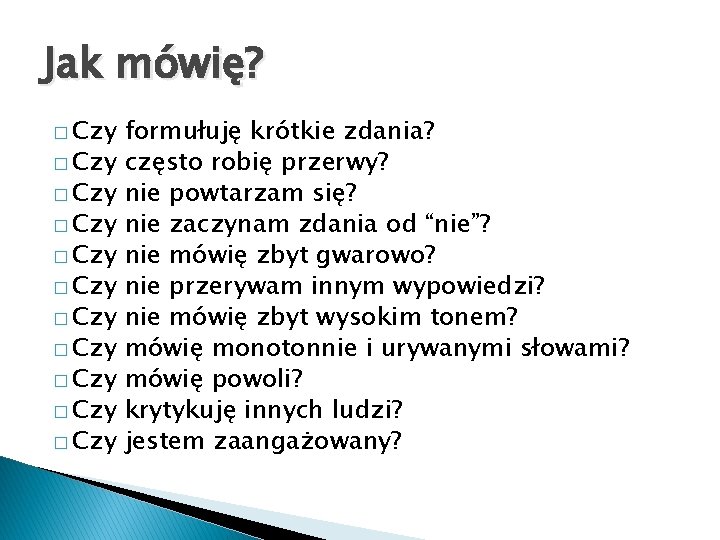 Jak mówię?

□ Czy formułuję krótkie zdania?
□ Czy często robię przerwy?
□ Czy nie powtarzam się?
□ Czy nie zaczynam zdania od “nie”?
□ Czy nie mówię zbyt gwarowo?
□ Czy nie przerywam innym wypowiedzi?
□ Czy nie mówię zbyt wysokim tonem?
□ Czy mówię monotonnie i urywanymi słowami?
□ Czy mówię powoli?
□ Czy krytykuję innych ludzi?
□ Czy jestem zaangażowany?